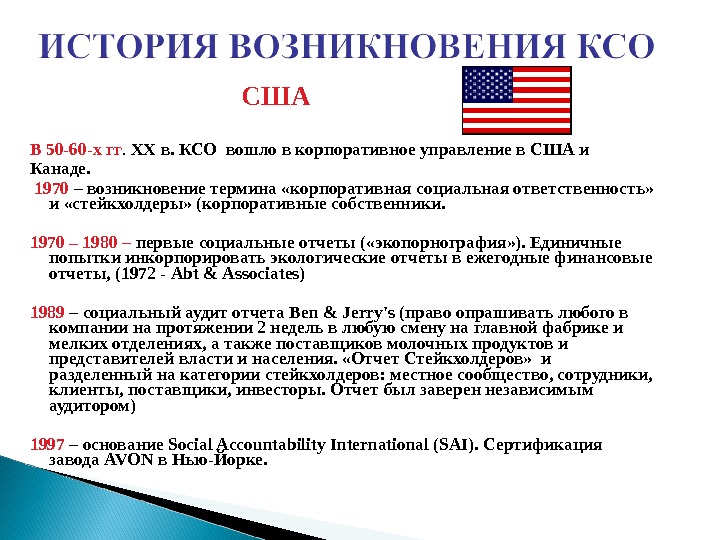 ИСТОРИЯ ВОЗНИКНОВЕНИЯ КСО

США

В 50-60-х гг. XX в. КСО вошло в корпоративное управление в США и Канаде.

1970 – возникновение термина «корпоративная социальная ответственность» и «стейкхолдеры» (корпоративные собственники.

1970 – 1980 – первые социальные отчеты («экопорнография»). Единичные попытки инкорпорировать экологические отчеты в ежегодные финансовые отчеты, (1972 - Abt & Associates)

1989 – социальный аудит отчета Ben & Jerry's (право опрашивать любого в компании на протяжении 2 недель в любую смену на главной фабрике и мелких отделениях, а также поставщиков молочных продуктов и представителей власти и населения. «Отчет Стейкхолдеров» и разделенный на категории стейкхолдеров: местное сообщество, сотрудники, клиенты, поставщики, инвесторы. Отчет был заверен независимым аудитором)

1997 – основание Social Accountability International (SAI). Сертификация завода AVON в Нью-Йорке.